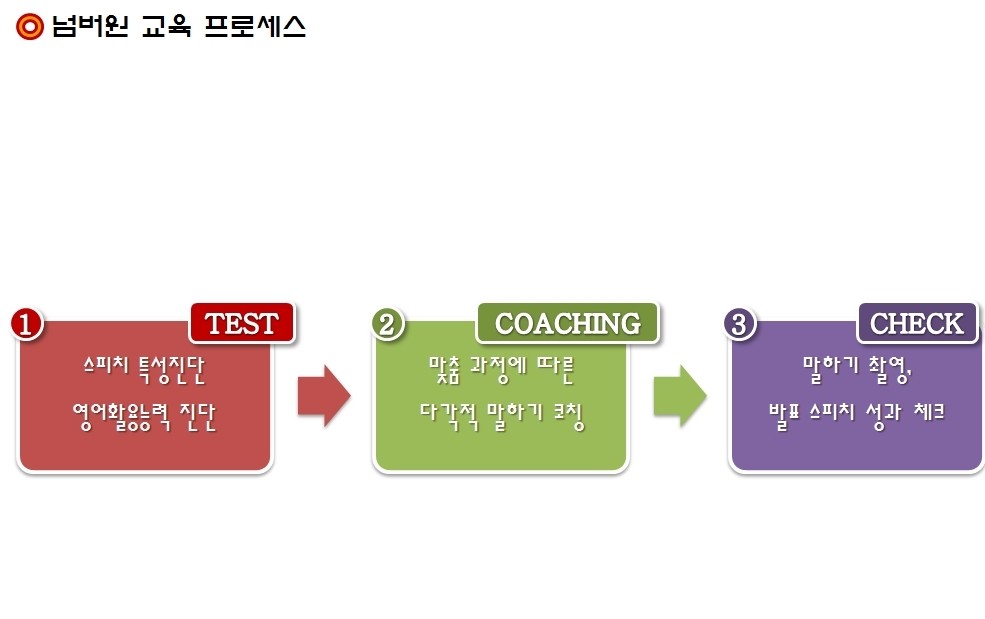 넘버원 교육 프로세스

1 TEST
스피치 특성진단
영어활용능력 진단

2 COACHING
맞춤 과정에 따른
다각적 말하기 코칭

3 CHECK
말하기 촬영,
발표 스피치 성과 체크